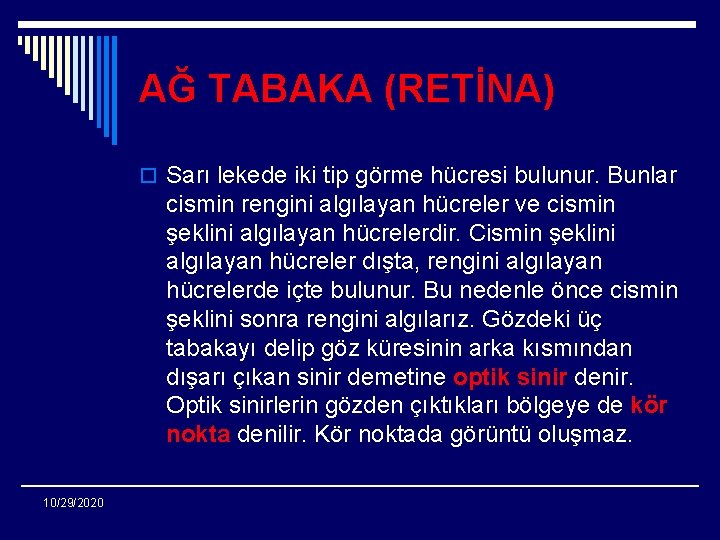 AĞ TABAKA (RETİNA)

Sarı lekede iki tip görme hücresi bulunur. Bunlar cismin rengini algılayan hücreler ve cismin şeklini algılayan hücrelerdir. Cismin şeklini algılayan hücreler dışta, rengini algılayan hücrelerde içte bulunur. Bu nedenle önce cismin şeklini sonra rengini algılarız. Gözdeki üç tabakayı delip göz küresinin arka kısmından dışarı çıkan sinir demetine optik sinir denir. Optik sinirlerin gözden çıktıkları bölgeye de kör nokta denilir. Kör noktada görüntü oluşmaz.

10/29/2020